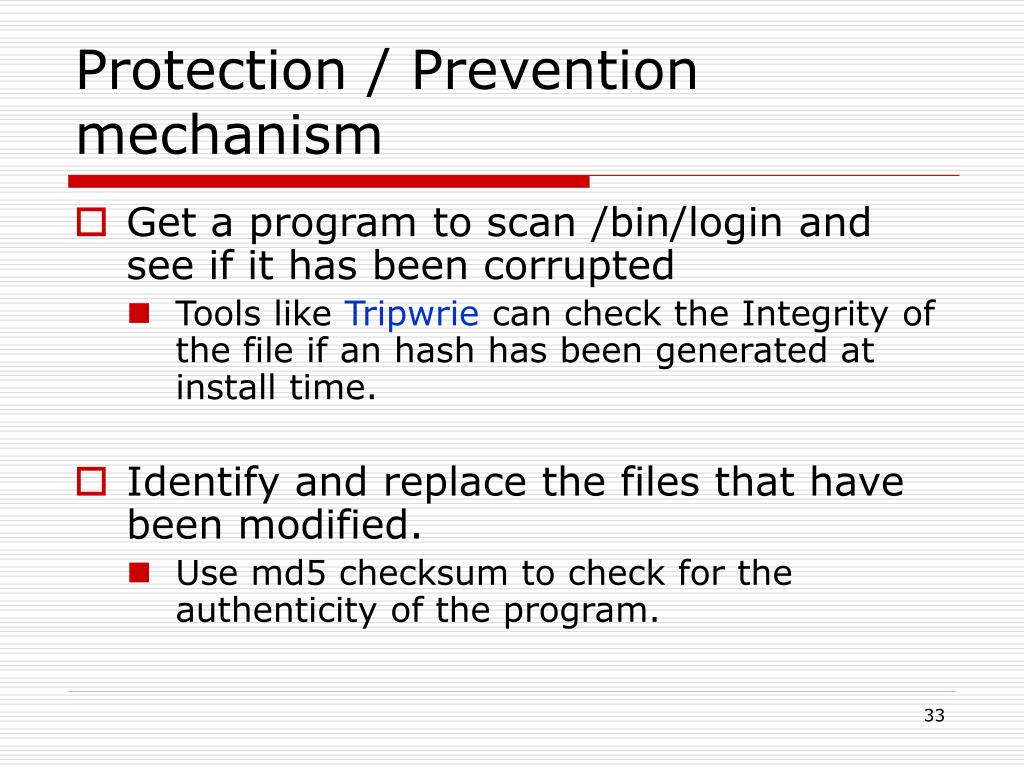 Protection / Prevention mechanism

Get a program to scan /bin/login and see if it has been corrupted

Tools like Tripwrie can check the Integrity of the file if an hash has been generated at install time.

Identify and replace the files that have been modified.

Use md5 checksum to check for the authenticity of the program.

33